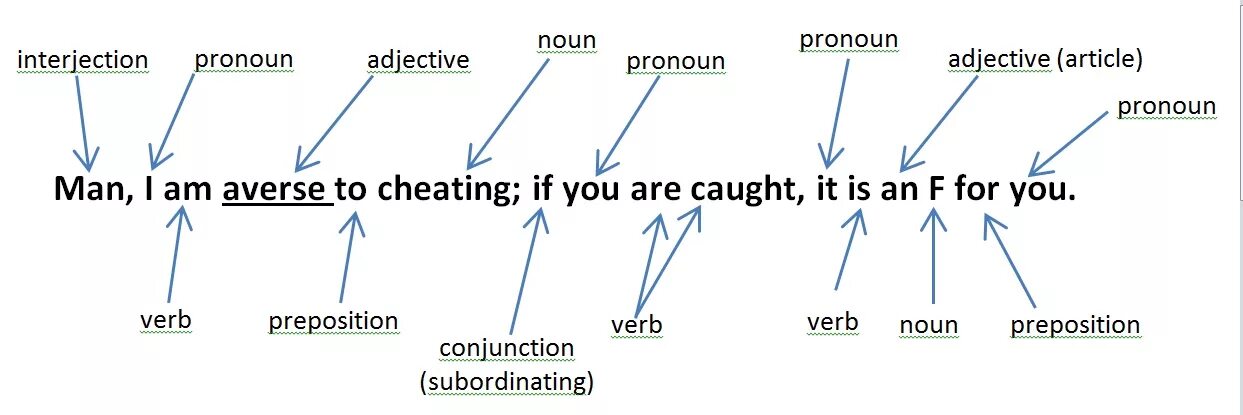 interjection pronoun adjective noun pronoun pronoun adjective (article) pronoun

Man, I am averse to cheating; if you are caught, it is an F for you.

verb preposition conjunction (subordinating) verb verb noun preposition